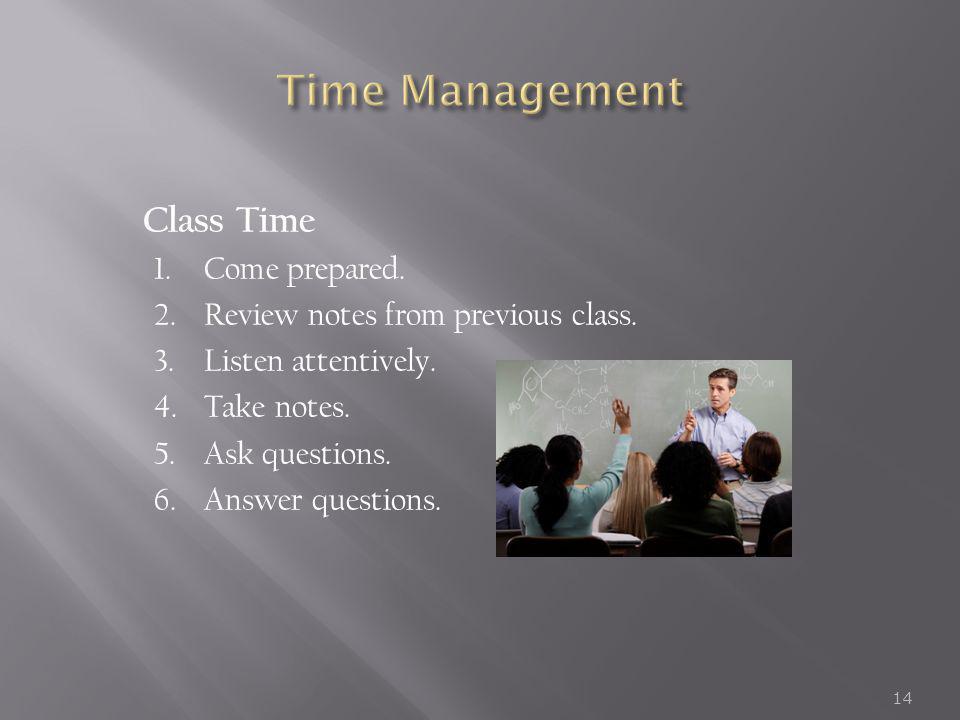 Time Management

Class Time

1. Come prepared.
2. Review notes from previous class.
3. Listen attentively.
4. Take notes.
5. Ask questions.
6. Answer questions.

14